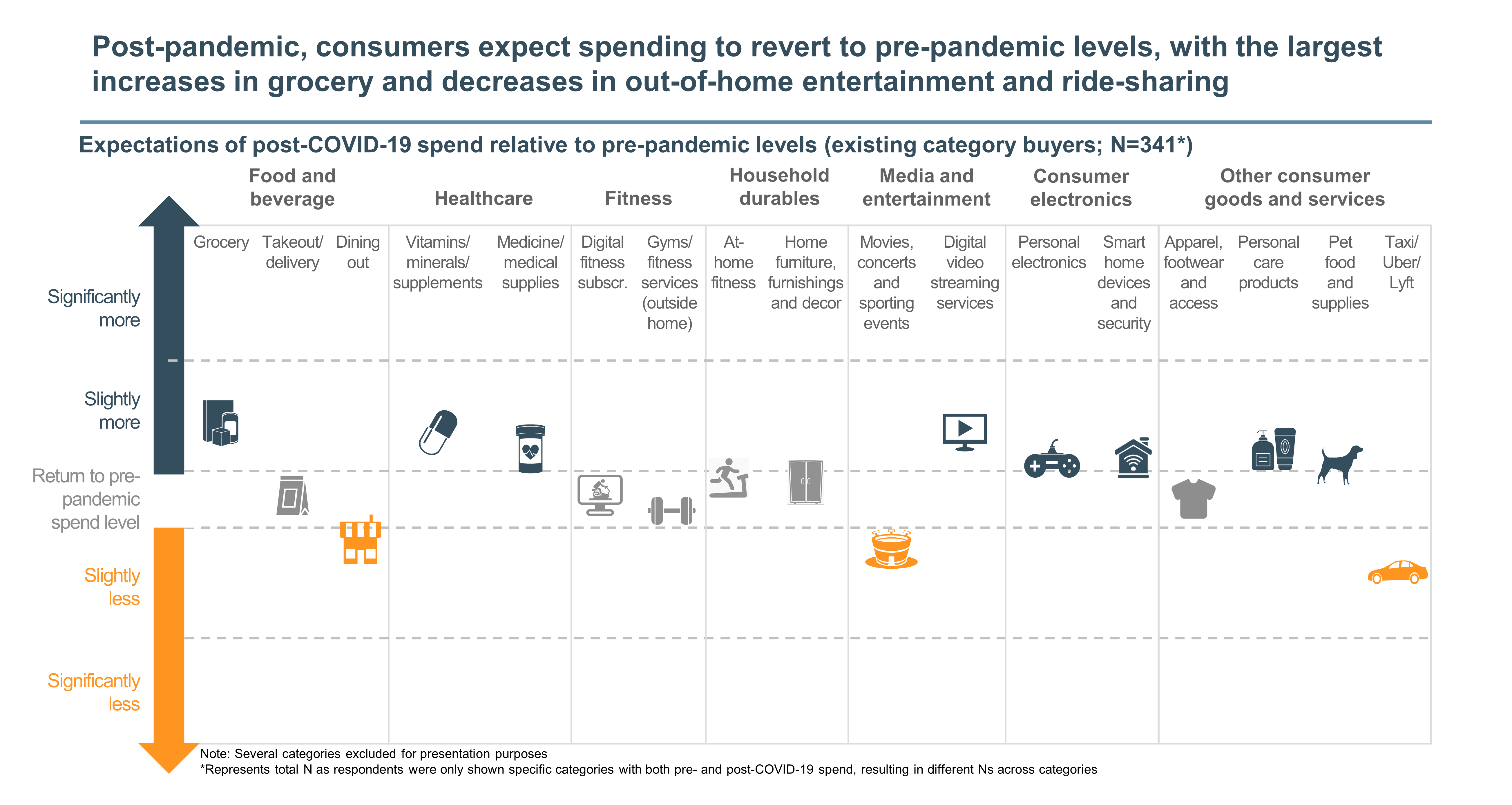 Post-pandemic, consumers expect spending to revert to pre-pandemic levels, with the largest increases in grocery and decreases in out-of-home entertainment and ride-sharing

Expectations of post-COVID-19 spend relative to pre-pandemic levels (existing category buyers; N=341*)

Food and beverage

Healthcare

Fitness

Household durables

Media and entertainment

Consumer electronics

Other consumer goods and services

Grocery

Takeout/ delivery

Dining out

Vitamins/ minerals/ supplements

Medicine/ medical supplies

Digital fitness subscr.

Gyms/ fitness services (outside home)

At-home fitness

Home furniture, furnishings and decor

Movies, concerts and sporting events

Digital video streaming services

Personal electronics

Smart home devices and security

Apparel, footwear and access

Personal care products

Pet food and supplies

Taxi/ Uber/ Lyft

Significantly more

Slightly more

Return to pre-pandemic spend level

Slightly less

Significantly less

Note: Several categories excluded for presentation purposes
*Represents total N as respondents were only shown specific categories with both pre- and post-COVID-19 spend, resulting in different Ns across categories